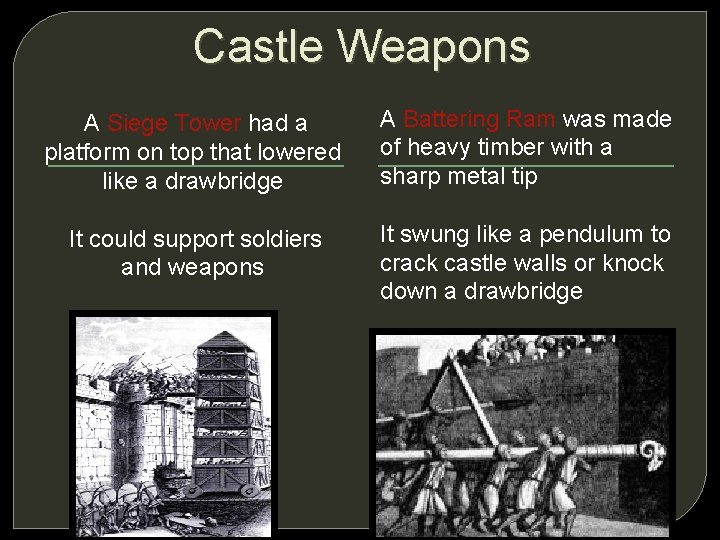 Castle Weapons

A Siege Tower had a platform on top that lowered like a drawbridge

It could support soldiers and weapons

A Battering Ram was made of heavy timber with a sharp metal tip

It swung like a pendulum to crack castle walls or knock down a drawbridge